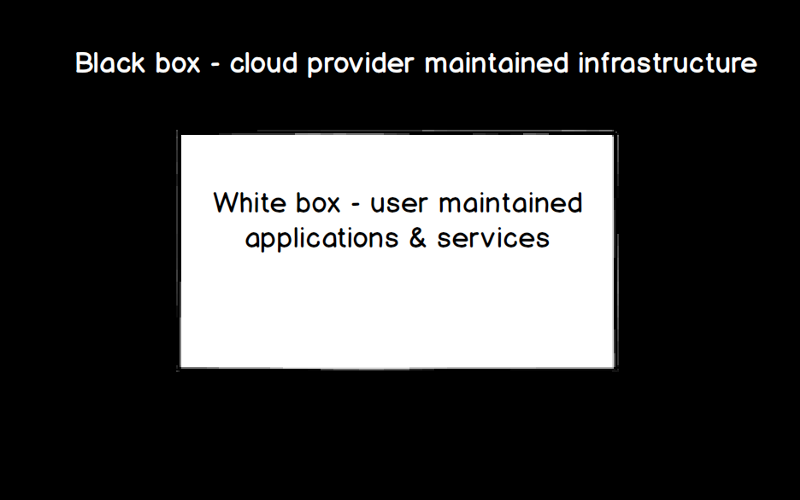 Black box - cloud provider maintained infrastructure

White box - user maintained applications & services